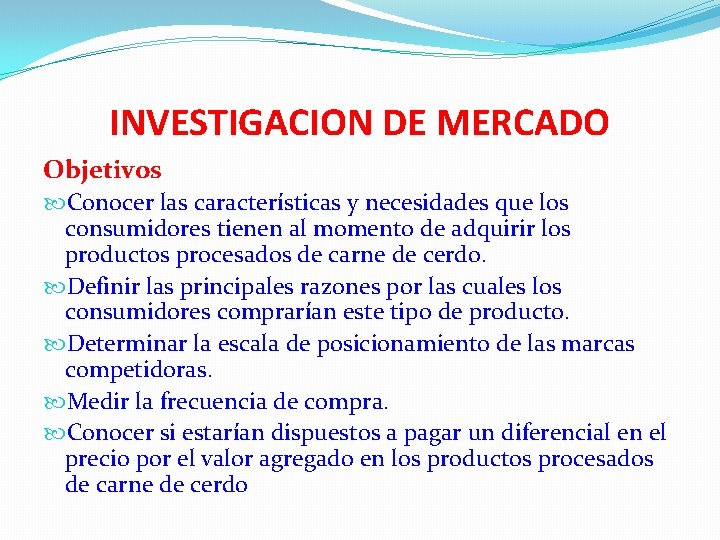 INVESTIGACION DE MERCADO

Objetivos

Conocer las características y necesidades que los consumidores tienen al momento de adquirir los productos procesados de carne de cerdo.

Definir las principales razones por las cuales los consumidores comprarían este tipo de producto.

Determinar la escala de posicionamiento de las marcas competidoras.

Medir la frecuencia de compra.

Conocer si estarían dispuestos a pagar un diferencial en el precio por el valor agregado en los productos procesados de carne de cerdo